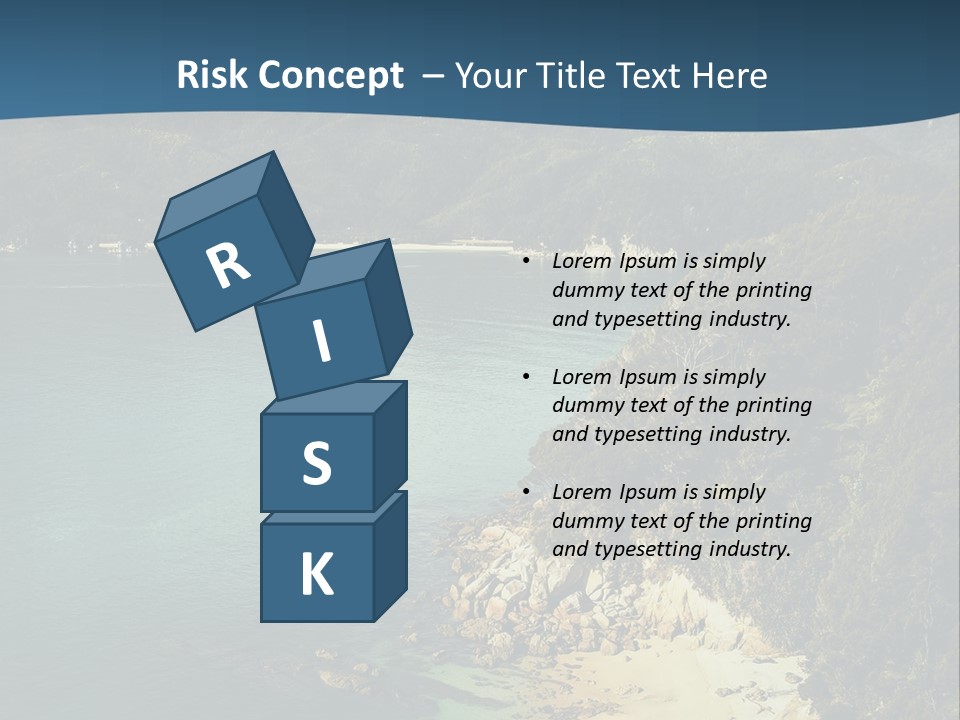 Risk Concept – Your Title Text Here

R

I

S

K

• Lorem Ipsum is simply dummy text of the printing and typesetting industry.

• Lorem Ipsum is simply dummy text of the printing and typesetting industry.

• Lorem Ipsum is simply dummy text of the printing and typesetting industry.